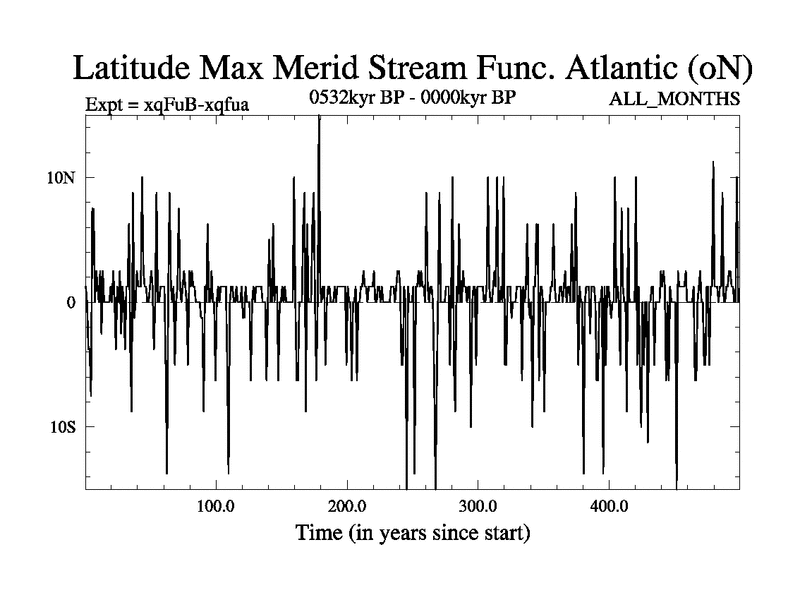 Latitude Max Merid Stream Func. Atlantic (oN)

Expt = xqFuB-xqfua

0532kyr BP - 0000kyr BP

ALL_MONTHS

10N

0

10S

100.0

200.0

300.0

400.0

Time (in years since start)